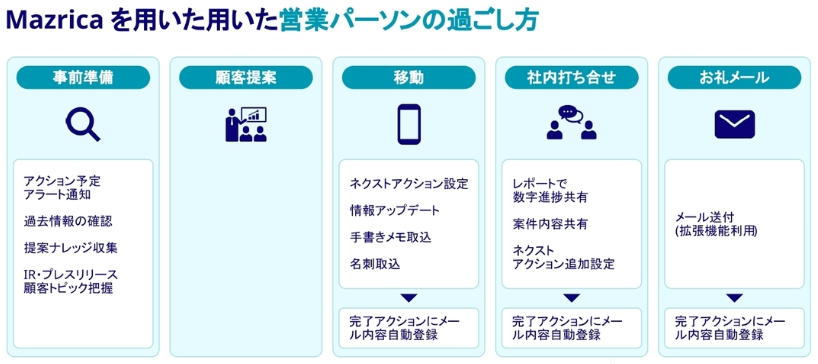 Mazrica を用いた用いた営業パーソンの過ごし方

事前準備

アクション予定
アラート通知

過去情報の確認

提案ナレッジ収集

IR・プレスリリース
顧客トピック把握

顧客提案

移動

ネクストアクション設定

情報アップデート

手書きメモ取込

名刺取込

完了アクションにメール内容自動登録

社内打ち合せ

レポートで
数字進捗共有

案件内容共有

ネクスト
アクション追加設定

完了アクションにメール内容自動登録

お礼メール

メール送付
(拡張機能利用)

完了アクションにメール内容自動登録